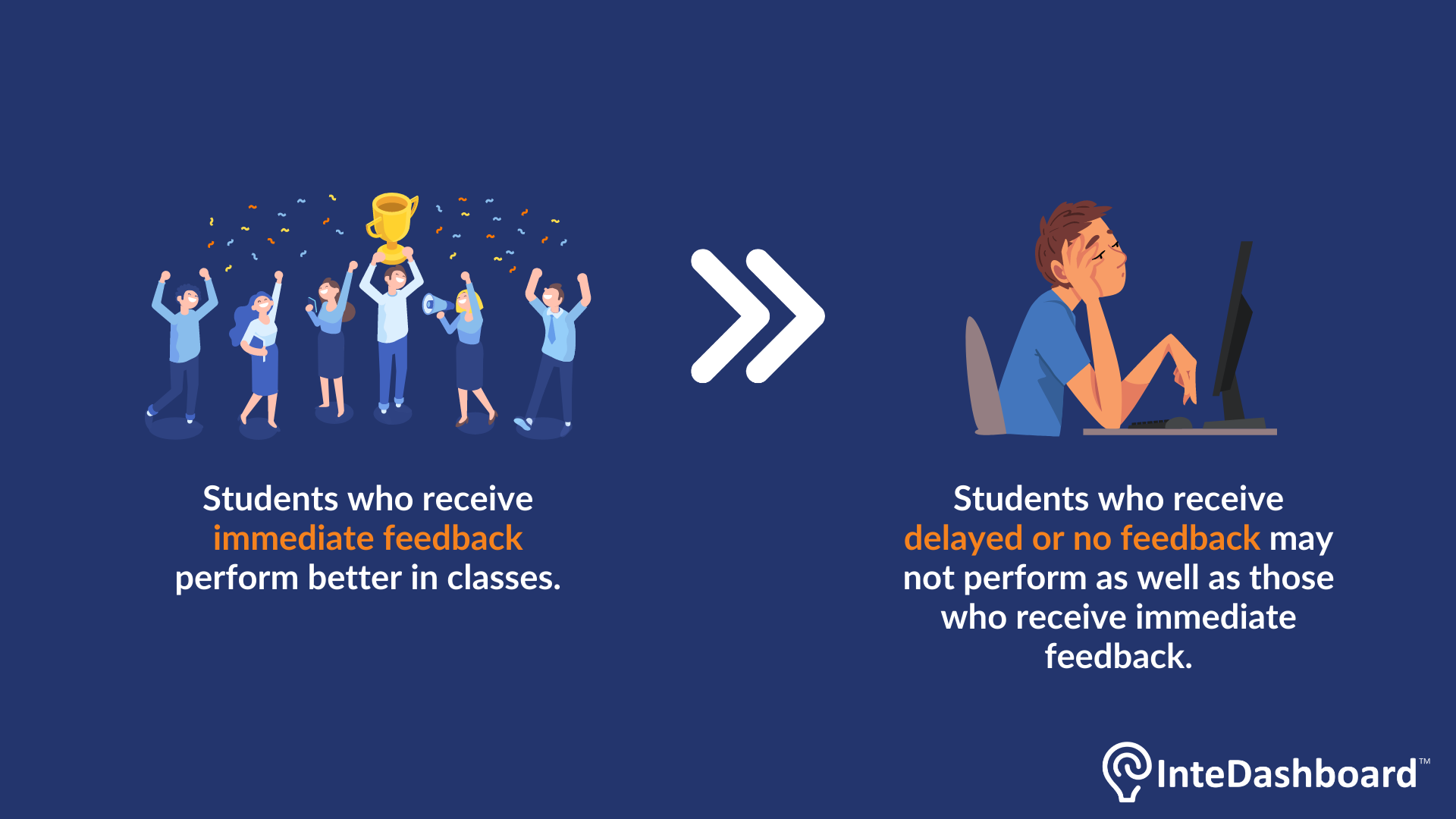 Students who receive immediate feedback perform better in classes.

Students who receive delayed or no feedback may not perform as well as those who receive immediate feedback.

InteDashboard™